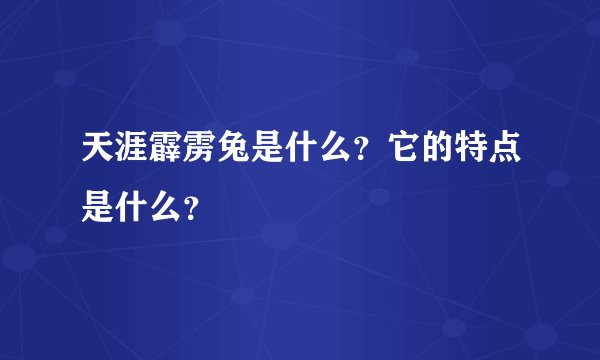 天涯霹雳兔是什么？它的特点是什么？